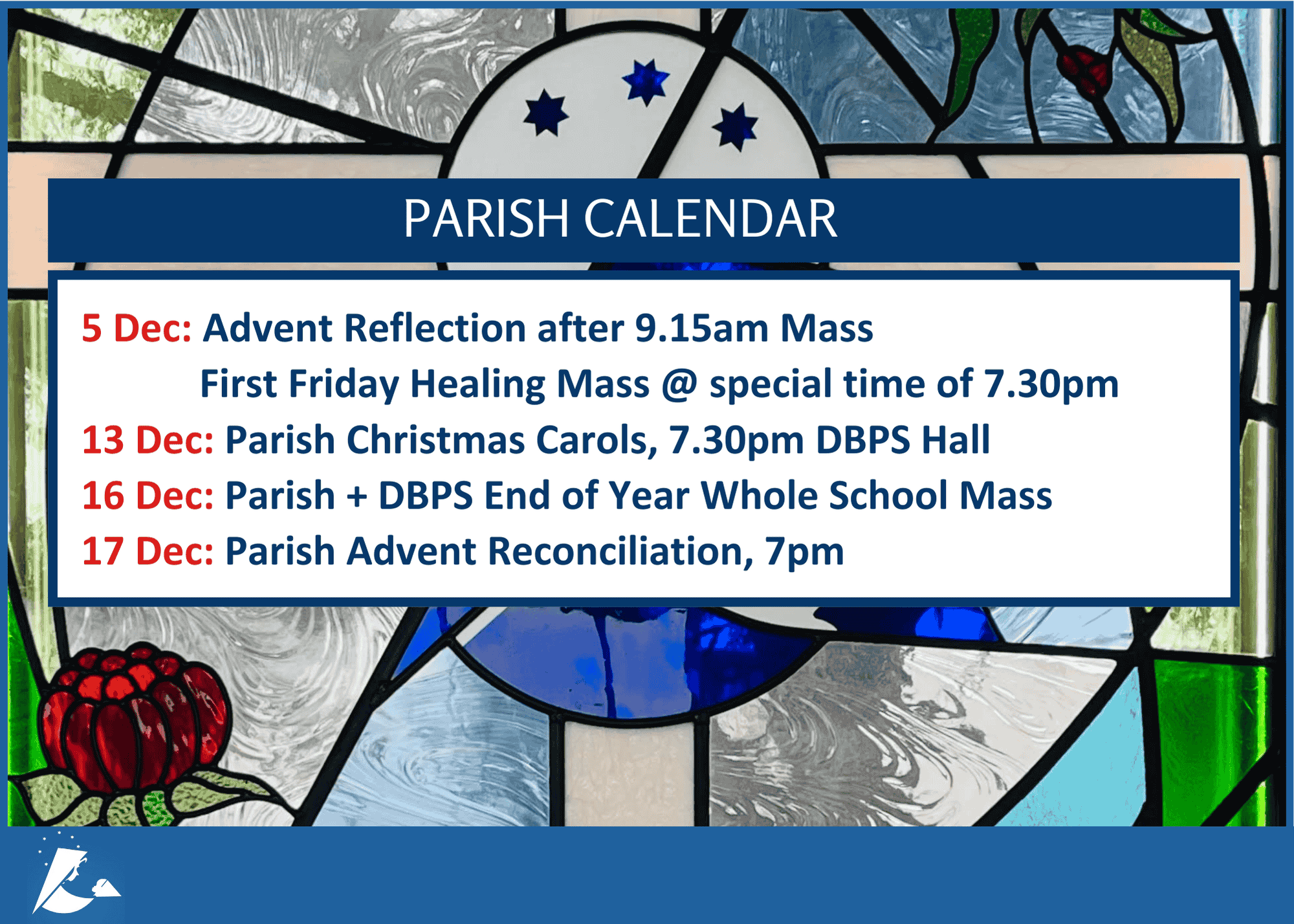 PARISH CALENDAR

5 Dec: Advent Reflection after 9.15am Mass
First Friday Healing Mass @ special time of 7.30pm
13 Dec: Parish Christmas Carols, 7.30pm DBPS Hall
16 Dec: Parish + DBPS End of Year Whole School Mass
17 Dec: Parish Advent Reconciliation, 7pm